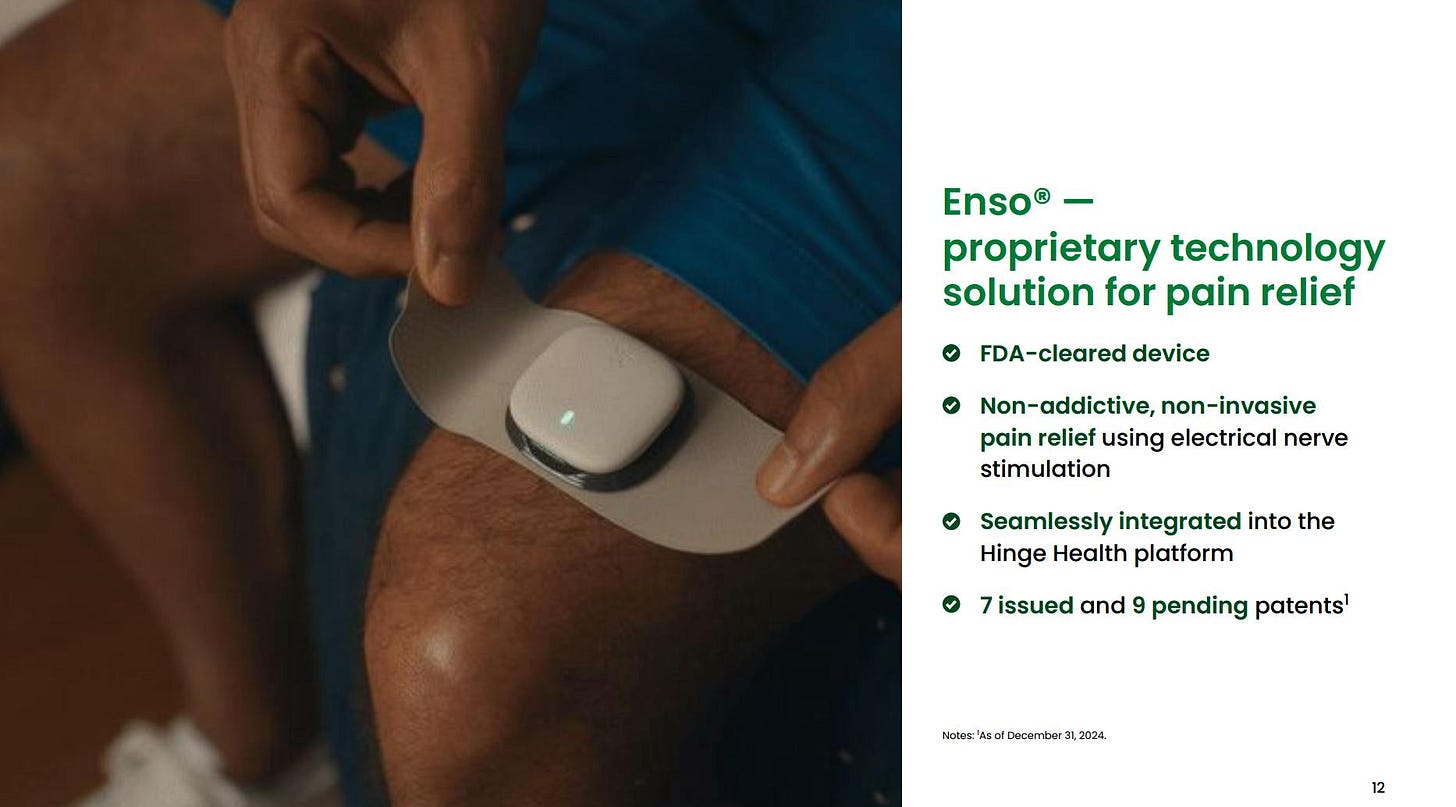 Enso® —
proprietary technology solution for pain relief

FDA-cleared device

Non-addictive, non-invasive pain relief using electrical nerve stimulation

Seamlessly integrated into the Hinge Health platform

7 issued and 9 pending patents$^1$

Notes: $^1$As of December 31, 2024.

12